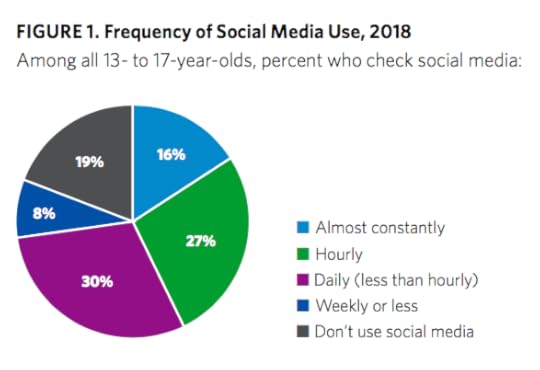 FIGURE 1. Frequency of Social Media Use, 2018
Among all 13- to 17-year-olds, percent who check social media:

16%
27%
30%
8%
19%

Almost constantly
Hourly
Daily (less than hourly)
Weekly or less
Don't use social media